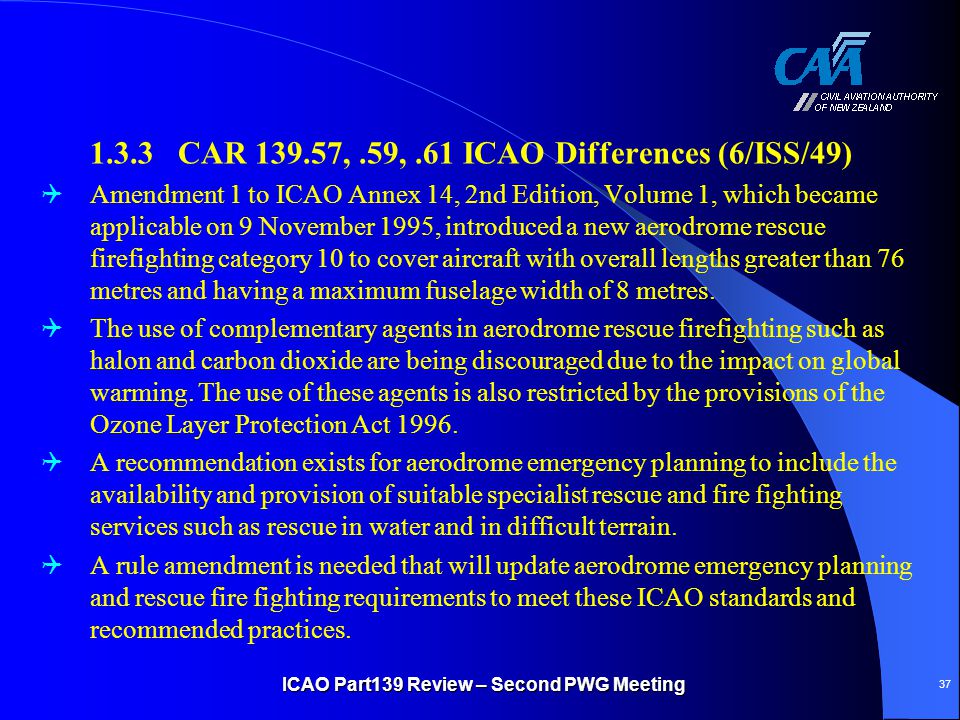 CAA
CIVIL AVIATION AUTHORITY OF NEW ZEALAND

1.3.3 CAR 139.57, .59, .61 ICAO Differences (6/ISS/49)

Amendment 1 to ICAO Annex 14, 2nd Edition, Volume 1, which became applicable on 9 November 1995, introduced a new aerodrome rescue firefighting category 10 to cover aircraft with overall lengths greater than 76 metres and having a maximum fuselage width of 8 metres.

The use of complementary agents in aerodrome rescue firefighting such as halon and carbon dioxide are being discouraged due to the impact on global warming. The use of these agents is also restricted by the provisions of the Ozone Layer Protection Act 1996.

A recommendation exists for aerodrome emergency planning to include the availability and provision of suitable specialist rescue and fire fighting services such as rescue in water and in difficult terrain.

A rule amendment is needed that will update aerodrome emergency planning and rescue fire fighting requirements to meet these ICAO standards and recommended practices.

ICAO Part139 Review – Second PWG Meeting

37